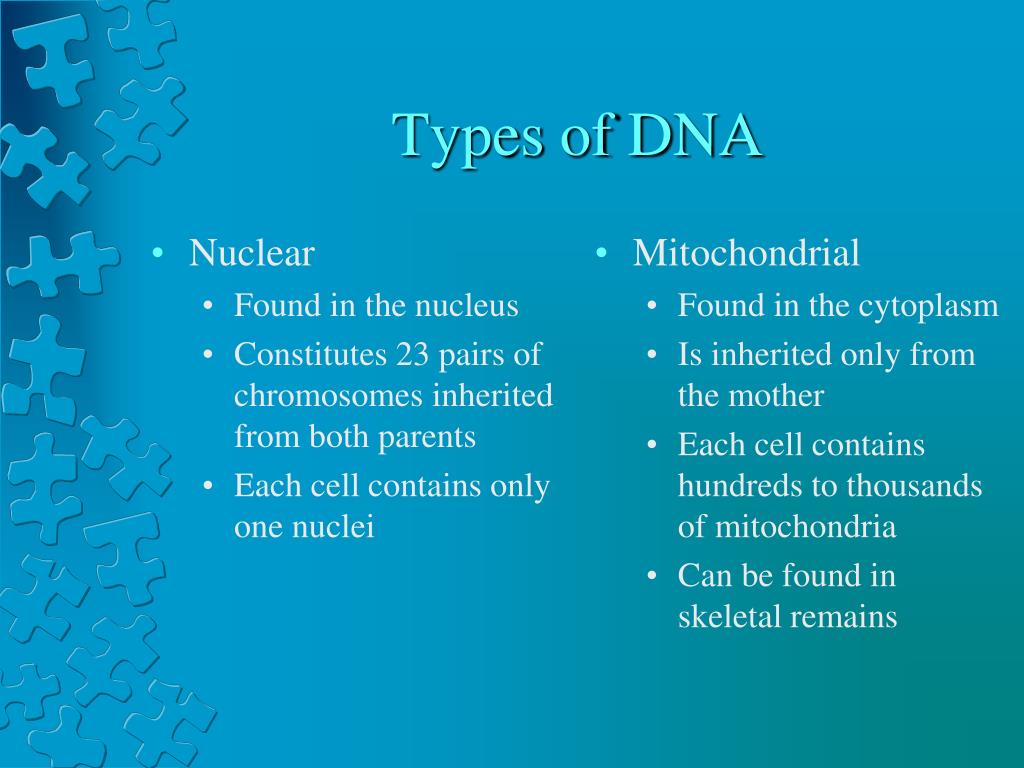 Types of DNA

• Nuclear
  • Found in the nucleus
  • Constitutes 23 pairs of chromosomes inherited from both parents
  • Each cell contains only one nuclei

• Mitochondrial
  • Found in the cytoplasm
  • Is inherited only from the mother
  • Each cell contains hundreds to thousands of mitochondria
  • Can be found in skeletal remains